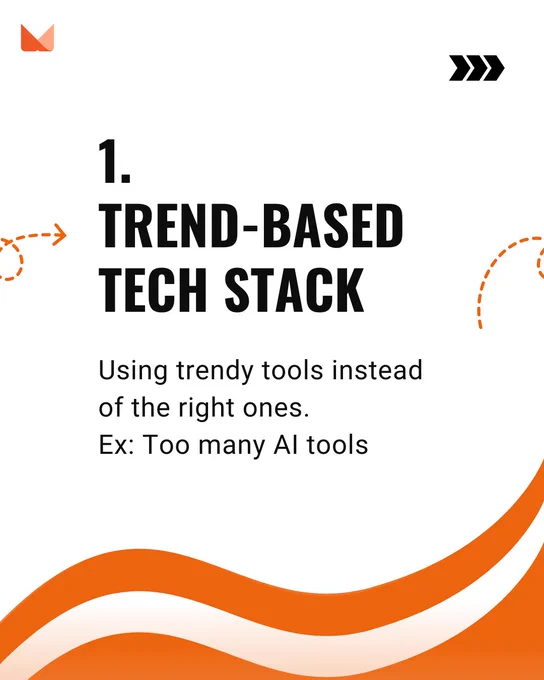 1.
TREND-BASED
TECH STACK

Using trendy tools instead of the right ones.
Ex: Too many AI tools